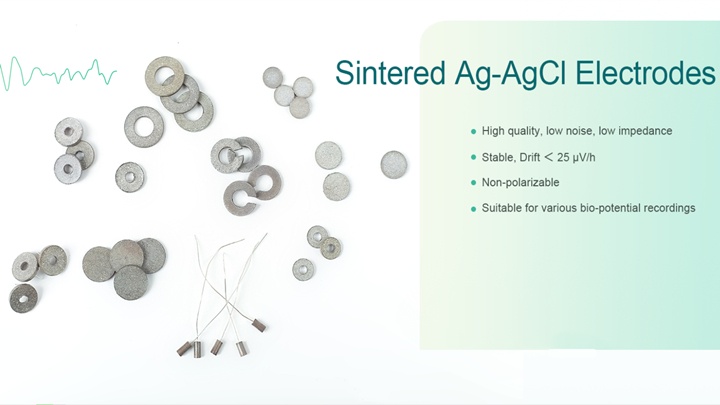 Sintered Ag-AgCl Electrodes

• High quality, low noise, low impedance
• Stable, Drift ＜ 25 μV/h
• Non-polarizable
• Suitable for various bio-potential recordings